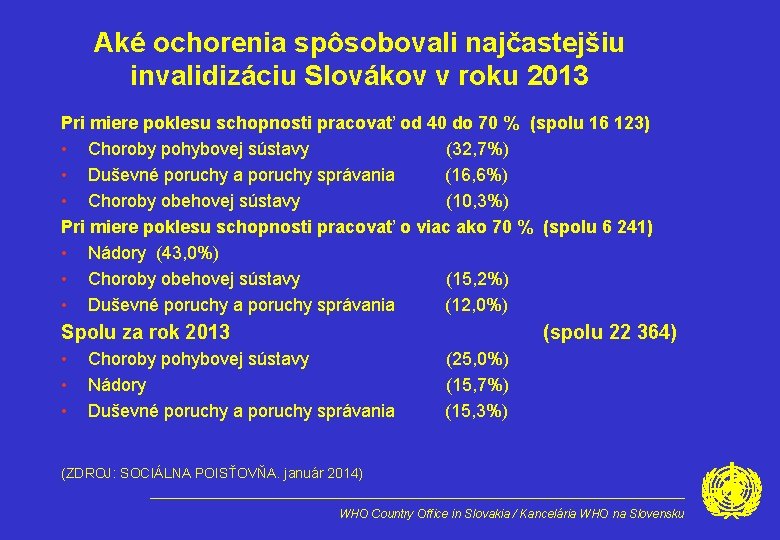 Aké ochorenia spôsobovali najčastejšiu invalidizáciu Slovákov v roku 2013

Pri miere poklesu schopnosti pracovať od 40 do 70 % (spolu 16 123)
• Choroby pohybovej sústavy (32,7%)
• Duševné poruchy a poruchy správania (16,6%)
• Choroby obehovej sústavy (10,3%)

Pri miere poklesu schopnosti pracovať o viac ako 70 % (spolu 6 241)
• Nádory (43,0%)
• Choroby obehovej sústavy (15,2%)
• Duševné poruchy a poruchy správania (12,0%)

Spolu za rok 2013 (spolu 22 364)
• Choroby pohybovej sústavy (25,0%)
• Nádory (15,7%)
• Duševné poruchy a poruchy správania (15,3%)

(ZDROJ: SOCIÁLNA POISŤOVŇA. január 2014)

WHO Country Office in Slovakia / Kancelária WHO na Slovensku